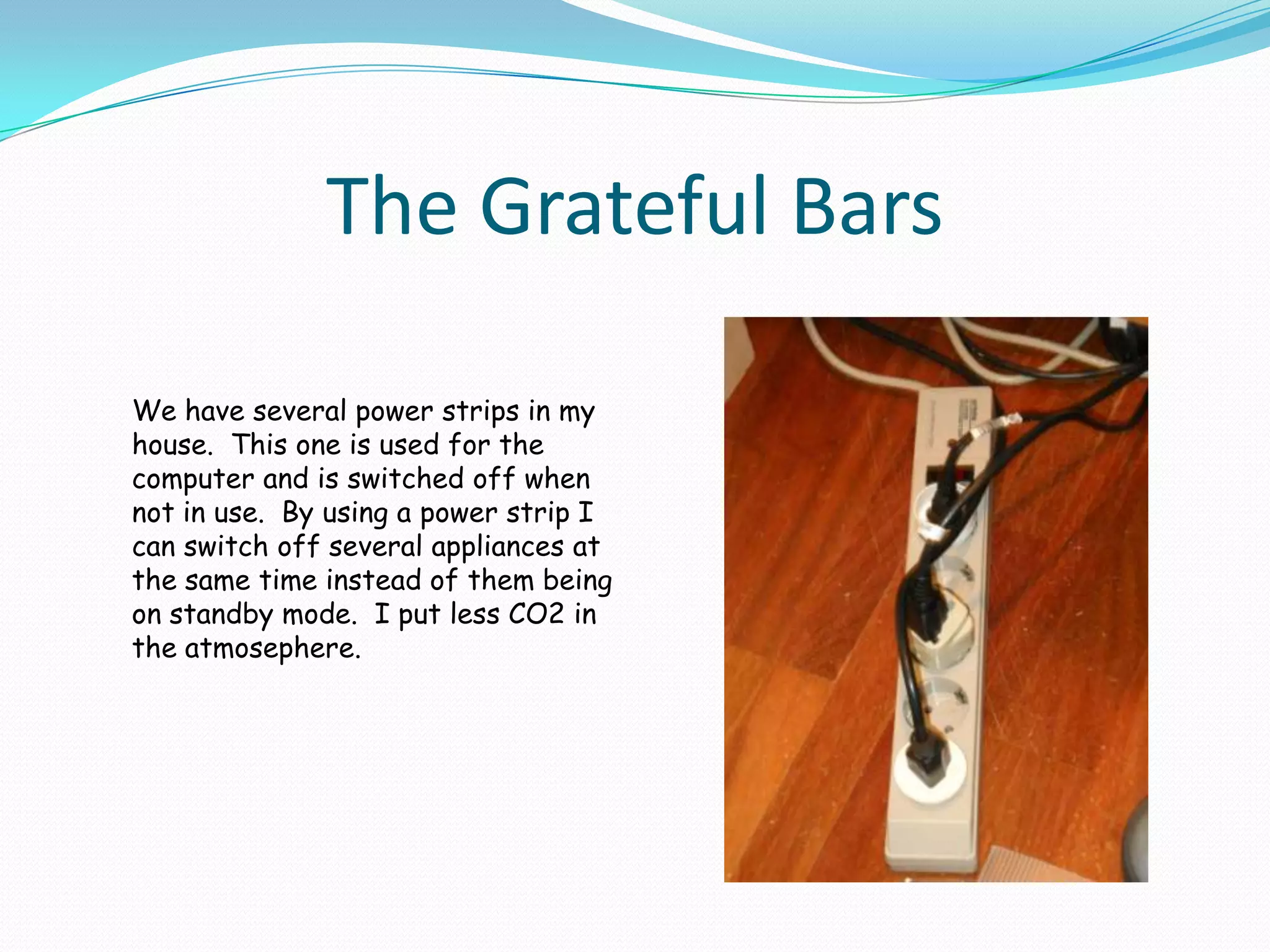 The Grateful Bars

We have several power strips in my house.  This one is used for the computer and is switched off when not in use.  By using a power strip I can switch off several appliances at the same time instead of them being on standby mode.  I put less CO2 in the atmosephere.